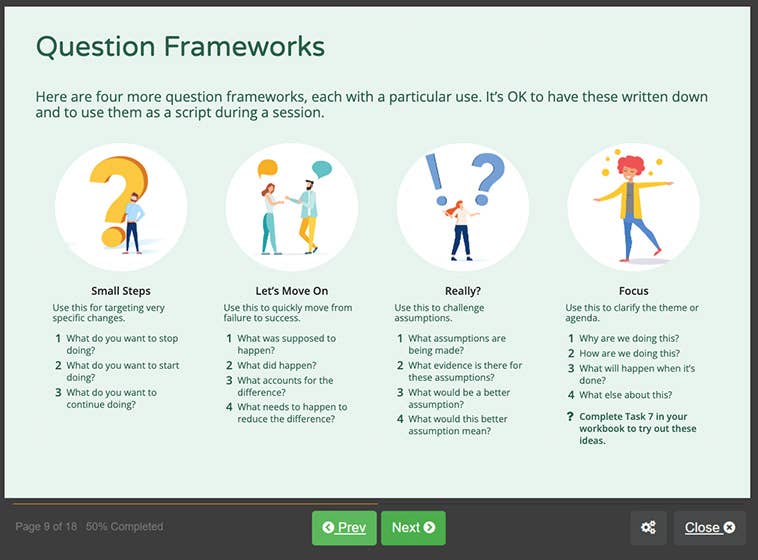 Question Frameworks

Here are four more question frameworks, each with a particular use. It's OK to have these written down and to use them as a script during a session.

Small Steps
Use this for targeting very specific changes.
1 What do you want to stop doing?
2 What do you want to start doing?
3 What do you want to continue doing?

Let's Move On
Use this to quickly move from failure to success.
1 What was supposed to happen?
2 What did happen?
3 What accounts for the difference?
4 What needs to happen to reduce the difference?

Really?
Use this to challenge assumptions.
1 What assumptions are being made?
2 What evidence is there for these assumptions?
3 What would be a better assumption?
4 What would this better assumption mean?

Focus
Use this to clarify the theme or agenda.
1 Why are we doing this?
2 How are we doing this?
3 What will happen when it's done?
4 What else about this?
? Complete Task 7 in your workbook to try out these ideas.

Page 9 of 18 50% Completed
Prev
Next
Close